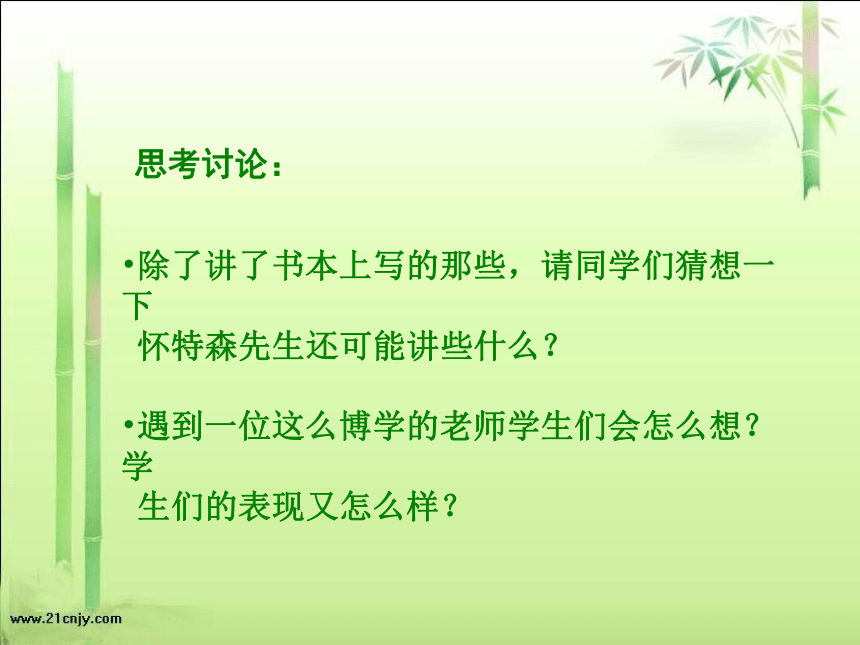 思考讨论：

•除了讲了书本上写的那些，请同学们猜想一下怀特森先生还可能讲些什么？

•遇到一位这么博学的老师学生们会怎么想？学生们的表现又怎么样？

www.21cnjy.com